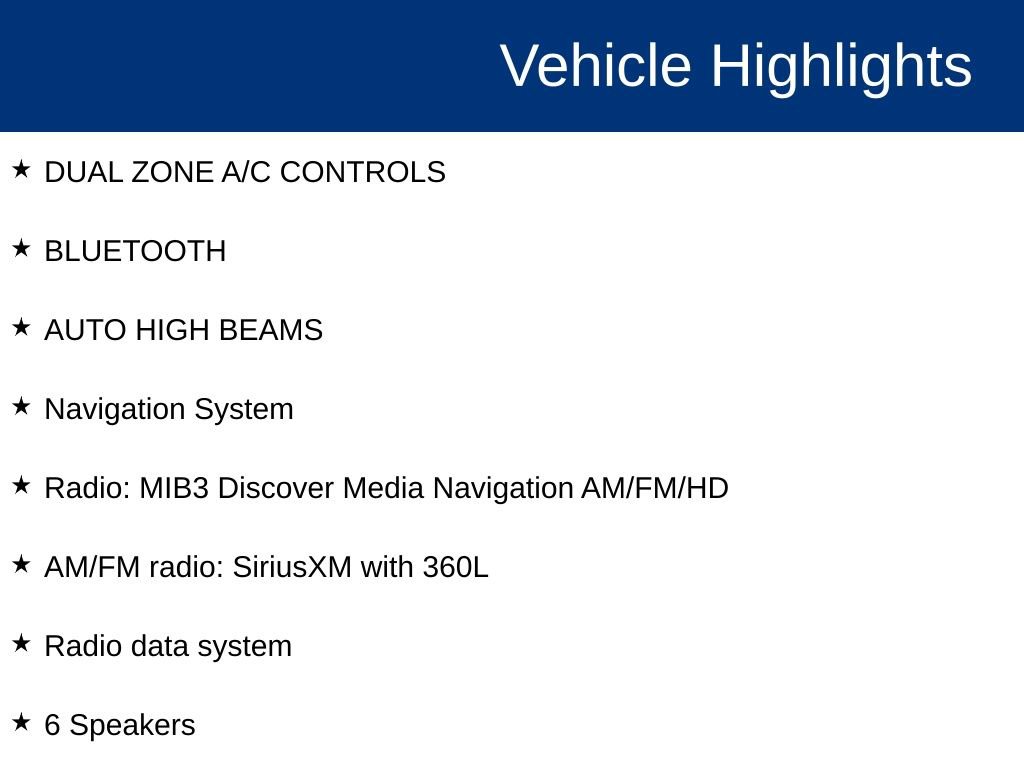 Vehicle Highlights

★ DUAL ZONE A/C CONTROLS

★ BLUETOOTH

★ AUTO HIGH BEAMS

★ Navigation System

★ Radio: MIB3 Discover Media Navigation AM/FM/HD

★ AM/FM radio: SiriusXM with 360L

★ Radio data system

★ 6 Speakers